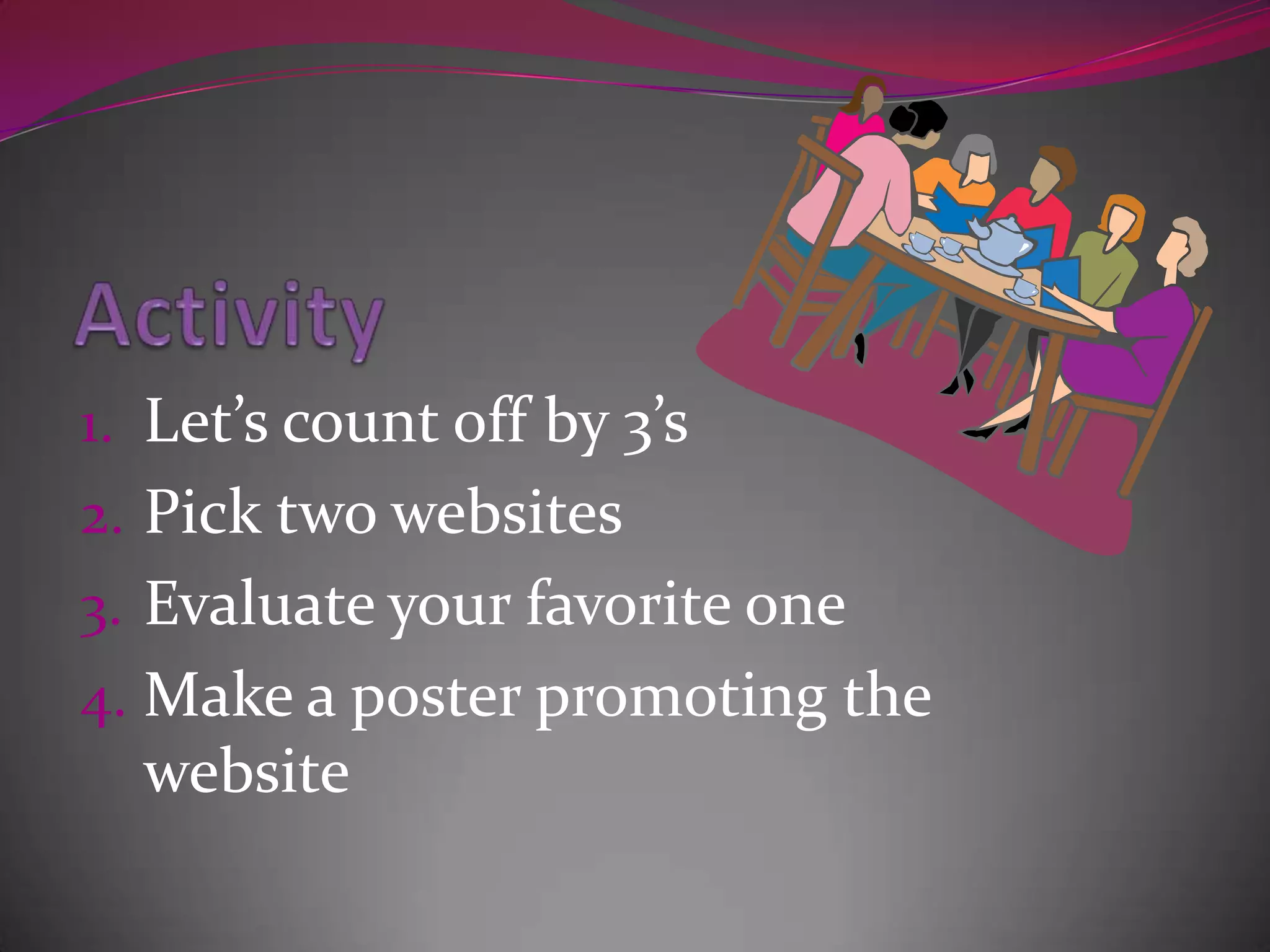 Activity

1. Let’s count off by 3’s
2. Pick two websites
3. Evaluate your favorite one
4. Make a poster promoting the website